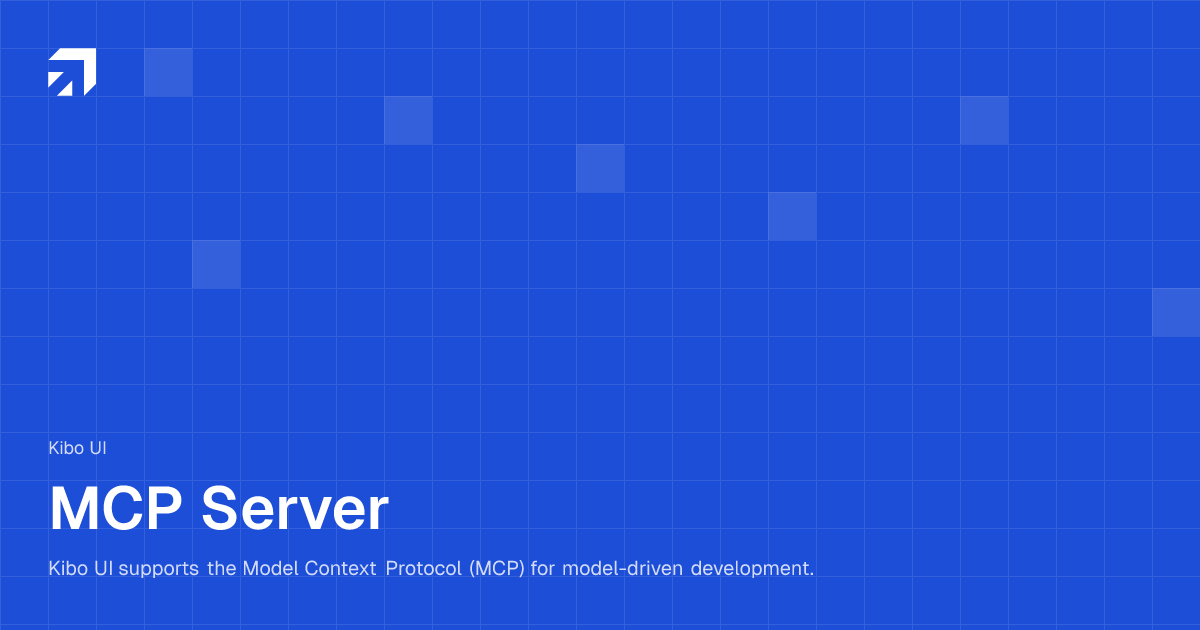 Kibo UI

MCP Server

Kibo UI supports the Model Context Protocol (MCP) for model-driven development.